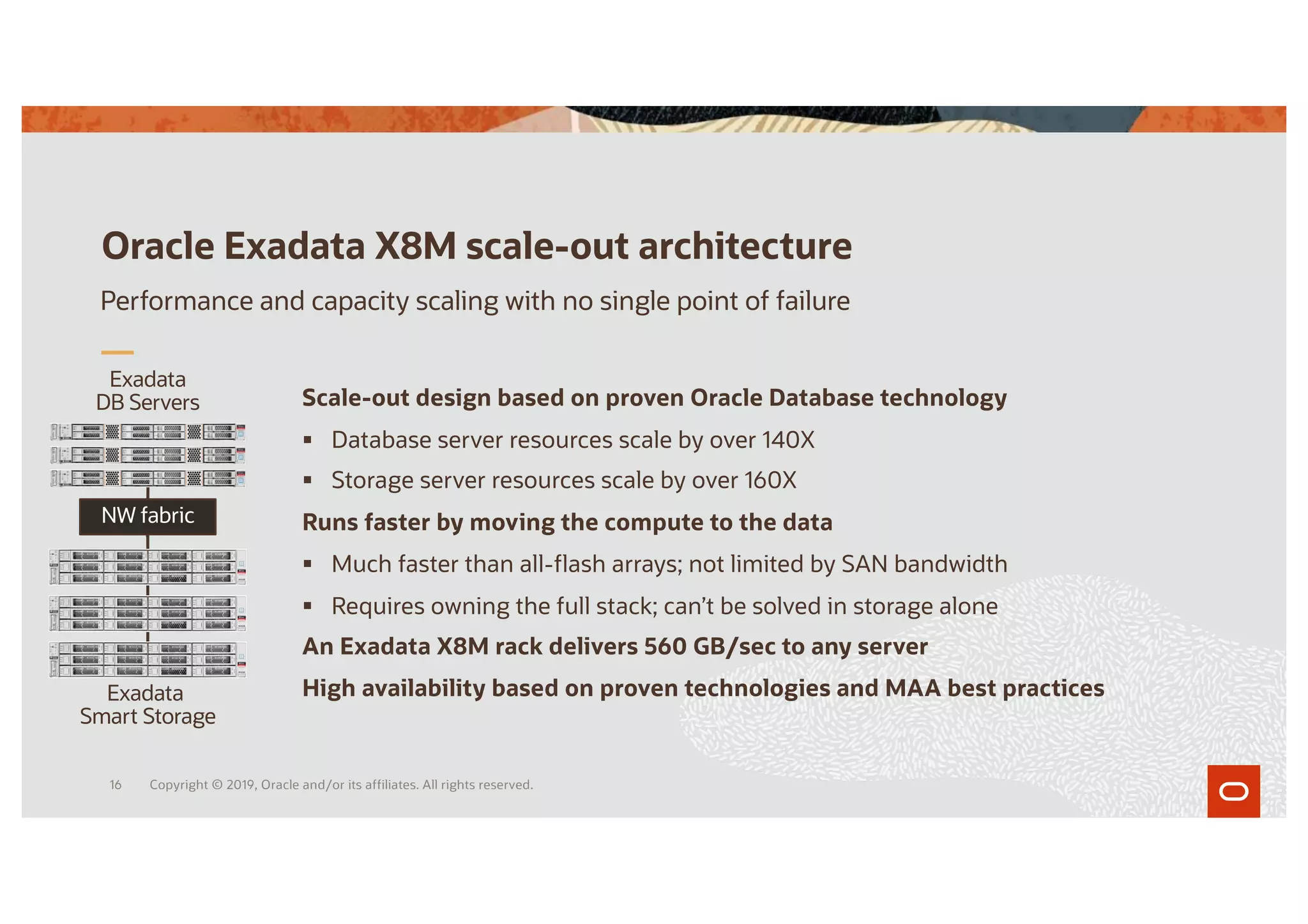 Oracle Exadata X8M scale-out architecture

Performance and capacity scaling with no single point of failure

Exadata DB Servers

NW fabric

Exadata Smart Storage

Scale-out design based on proven Oracle Database technology

▪ Database server resources scale by over 140X

▪ Storage server resources scale by over 160X

Runs faster by moving the compute to the data

▪ Much faster than all-flash arrays; not limited by SAN bandwidth

▪ Requires owning the full stack; can't be solved in storage alone

An Exadata X8M rack delivers 560 GB/sec to any server

High availability based on proven technologies and MAA best practices

16 Copyright © 2019, Oracle and/or its affiliates. All rights reserved.